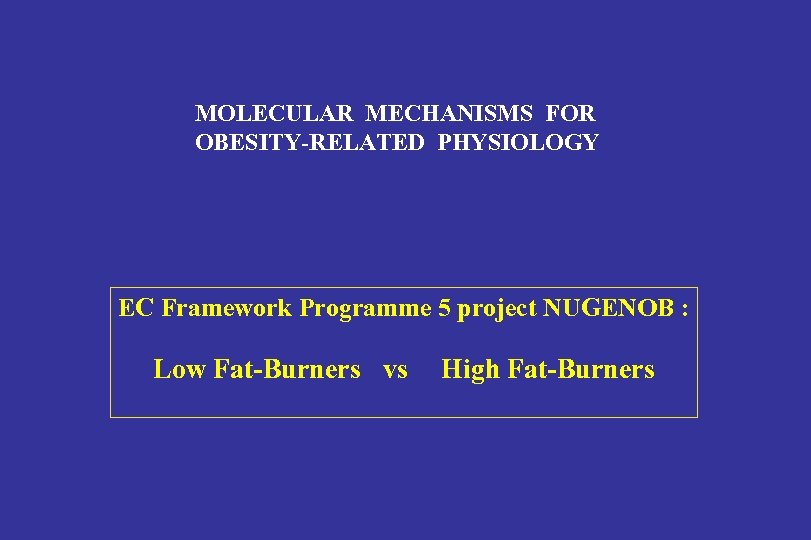 MOLECULAR MECHANISMS FOR OBESITY-RELATED PHYSIOLOGY

EC Framework Programme 5 project NUGENOB :

Low Fat-Burners vs High Fat-Burners